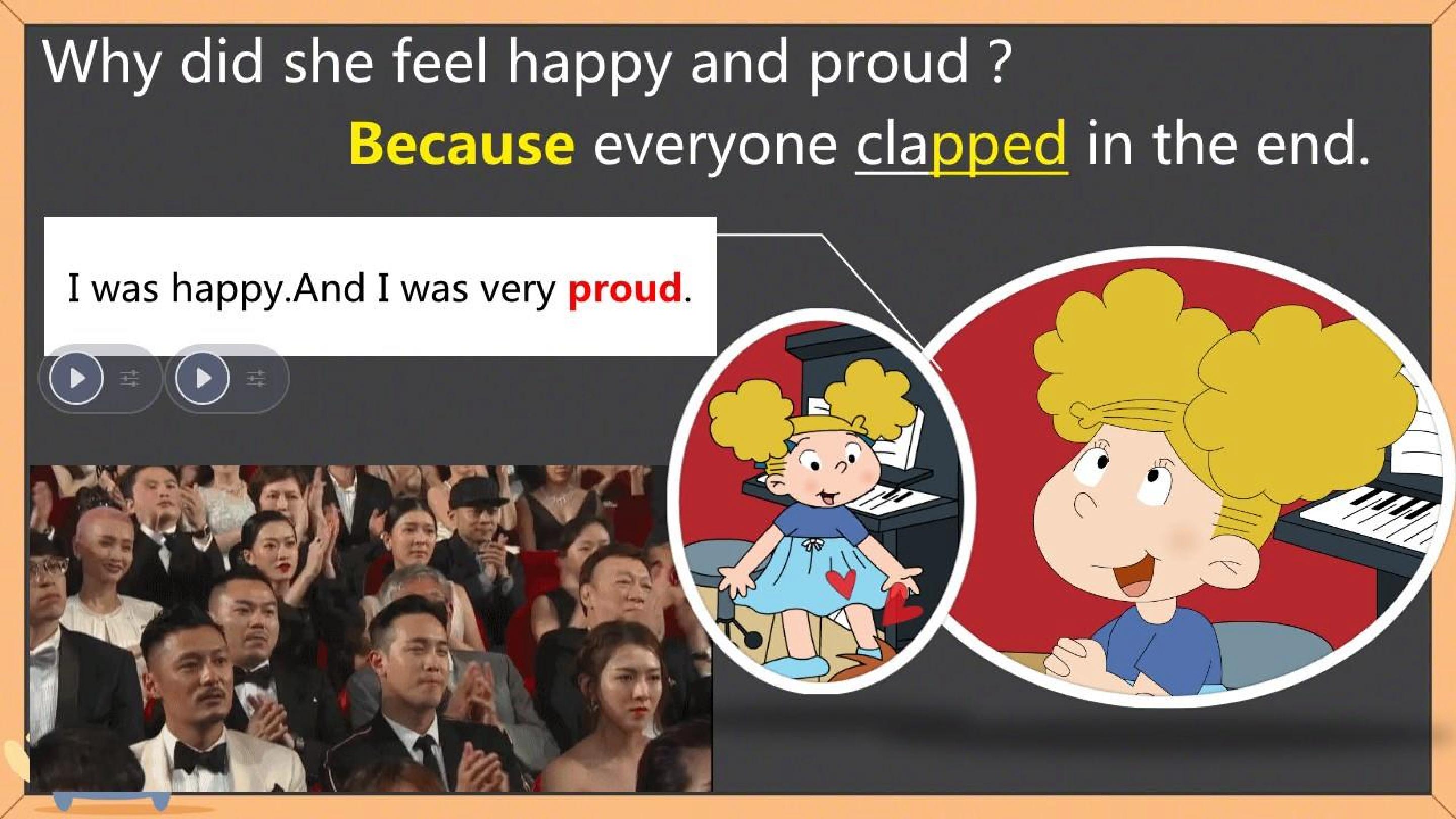 Why did she feel happy and proud ?

Because everyone clapped in the end.

I was happy.And I was very proud.